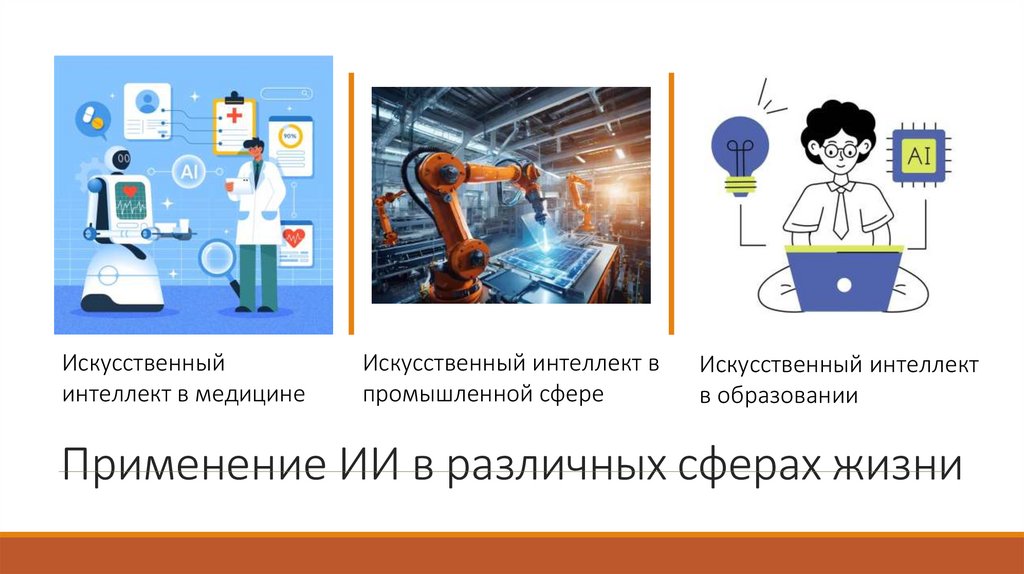 AI

90%

AI

Искусственный интеллект в медицине

Искусственный интеллект в промышленной сфере

Искусственный интеллект в образовании

Применение ИИ в различных сферах жизни